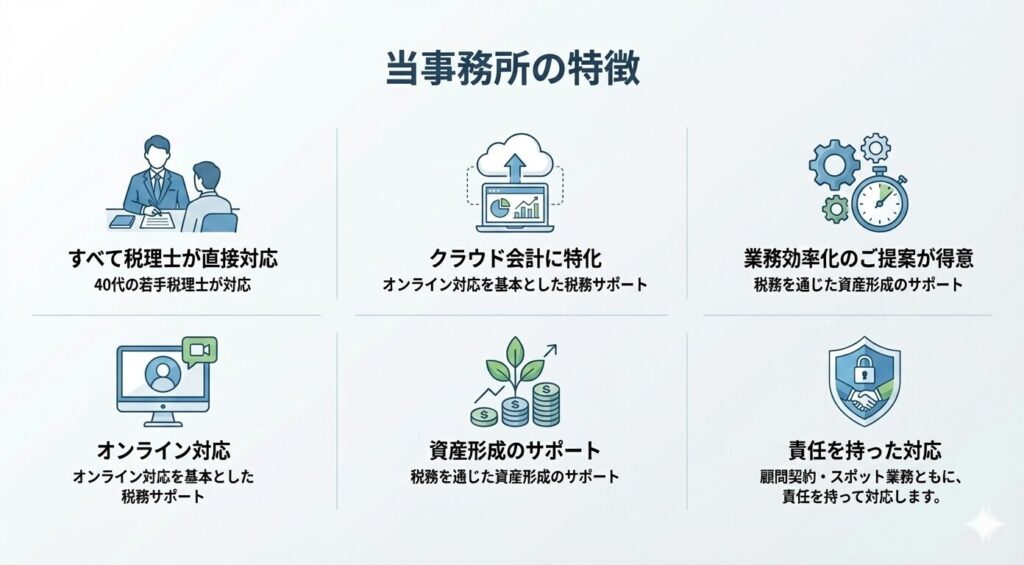 当事務所の特徴

すべて税理士が直接対応
40代の若手税理士が対応

クラウド会計に特化
オンライン対応を基本とした税務サポート

業務効率化のご提案が得意
税務を通じた資産形成のサポート

オンライン対応
オンライン対応を基本とした税務サポート

資産形成のサポート
税務を通じた資産形成のサポート

責任を持った対応
顧問契約・スポット業務ともに、責任を持って対応します。